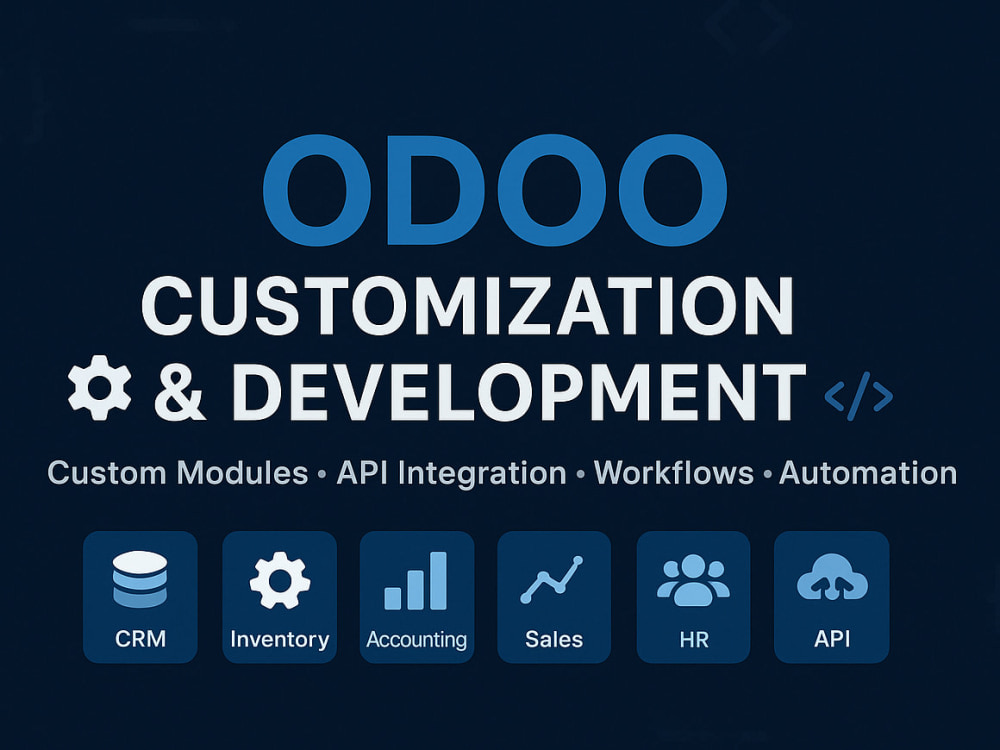 ODOO
CUSTOMIZATION
& DEVELOPMENT </>

Custom Modules • API Integration • Workflows • Automation

CRM
Inventory
Accounting
Sales
HR
API